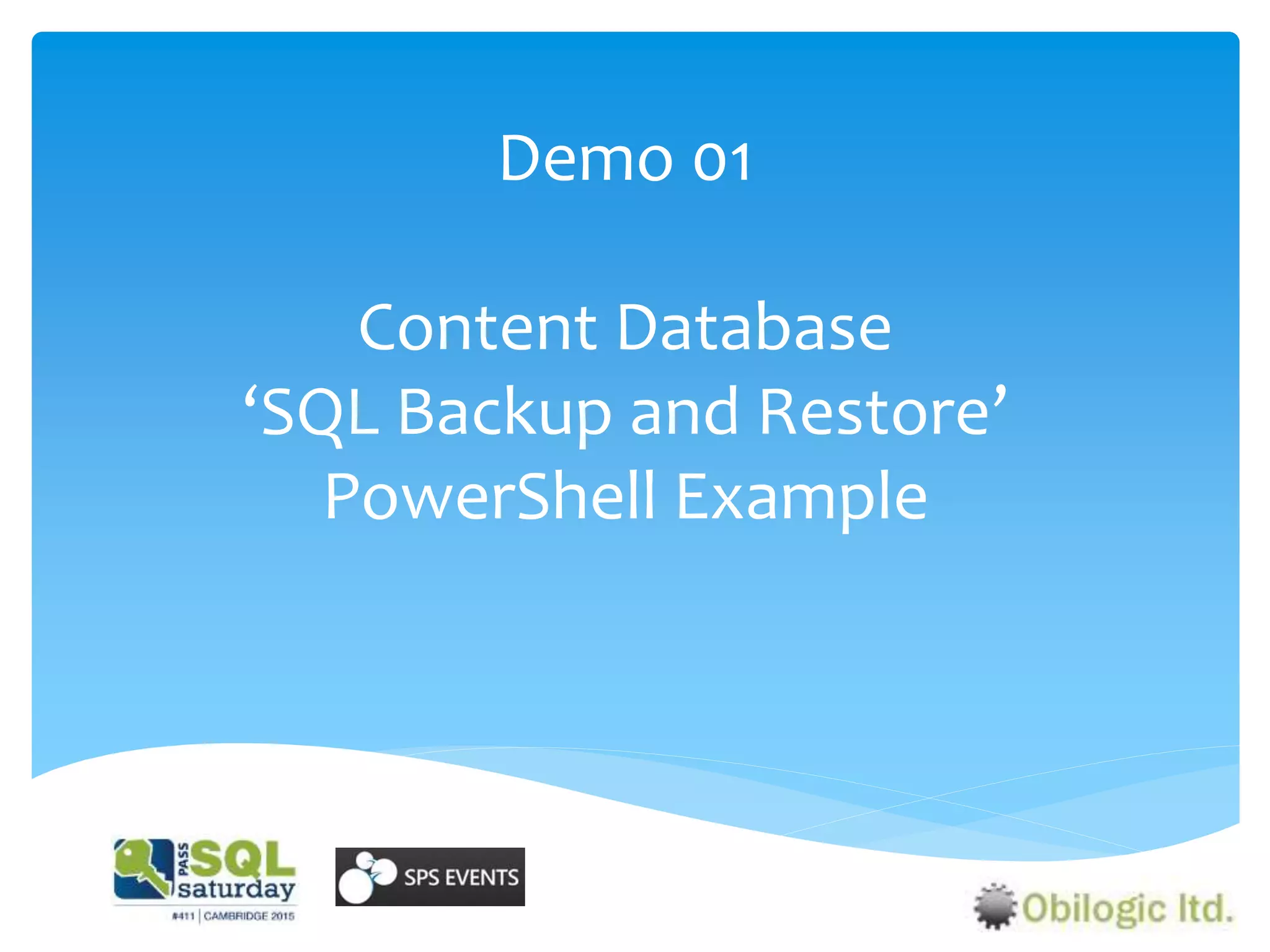 Demo 01

Content Database
‘SQL Backup and Restore’
PowerShell Example

PASS SQL saturday
#411 | CAMBRIDGE 2015

SPS EVENTS

Obilogic ltd.